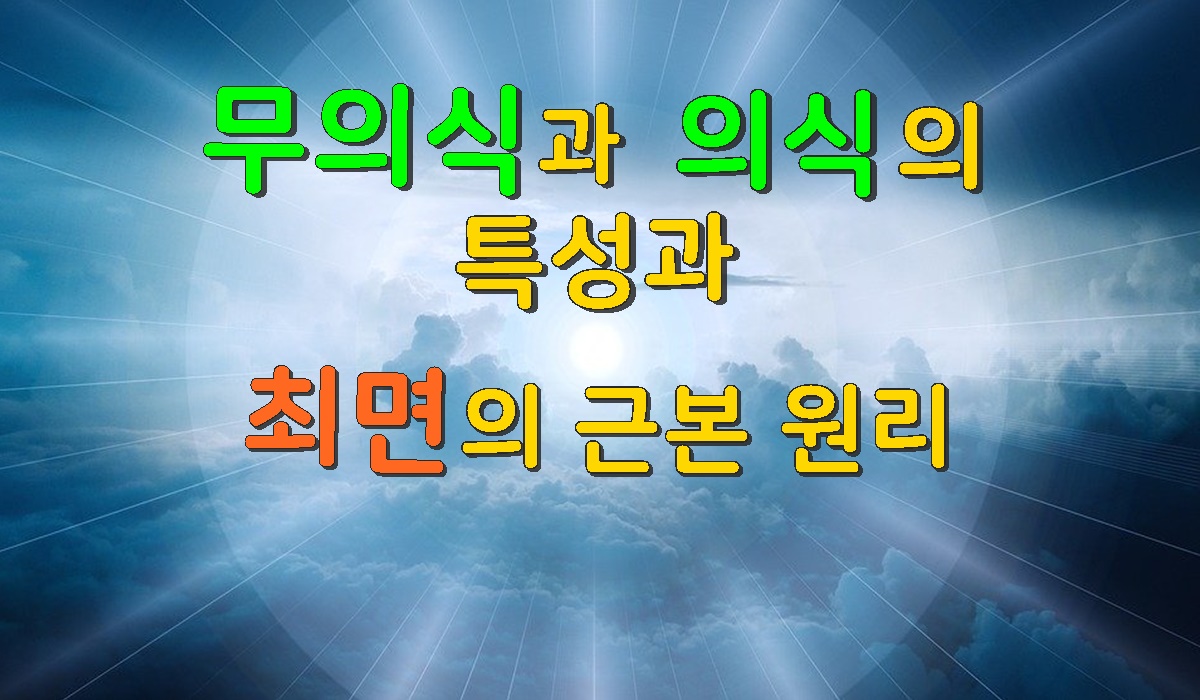 무의식과 의식의 특성과

최면의 근본 원리